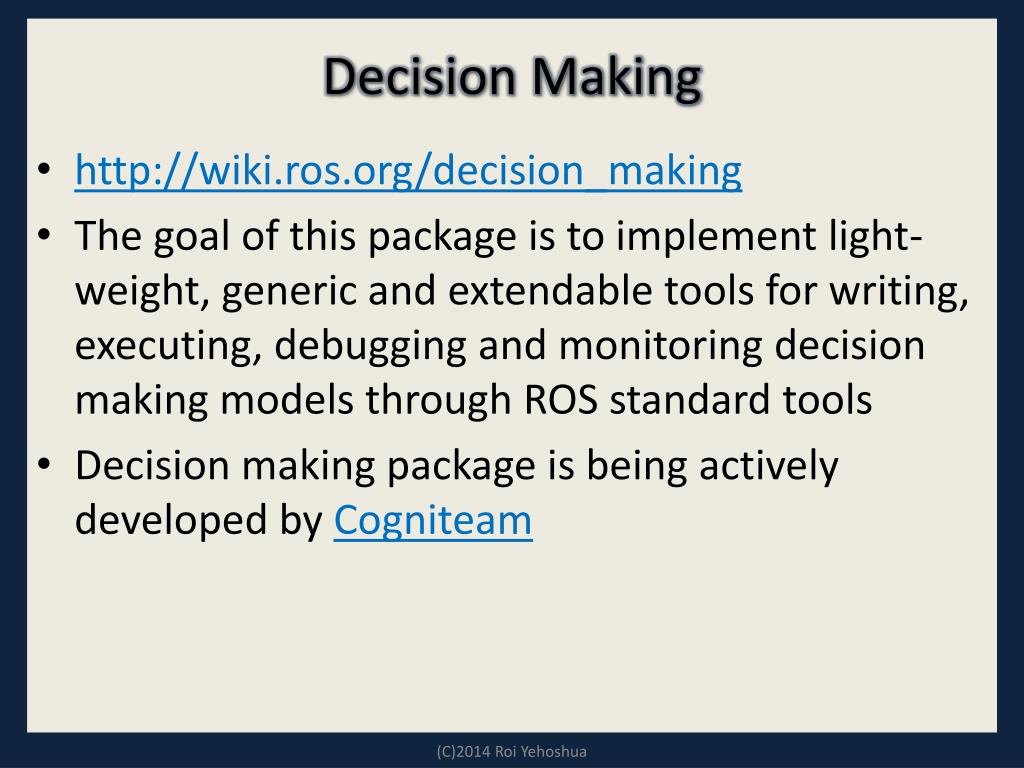 Decision Making

• http://wiki.ros.org/decision_making
• The goal of this package is to implement light-weight, generic and extendable tools for writing, executing, debugging and monitoring decision making models through ROS standard tools
• Decision making package is being actively developed by Cogniteam

(C)2014 Roi Yehoshua